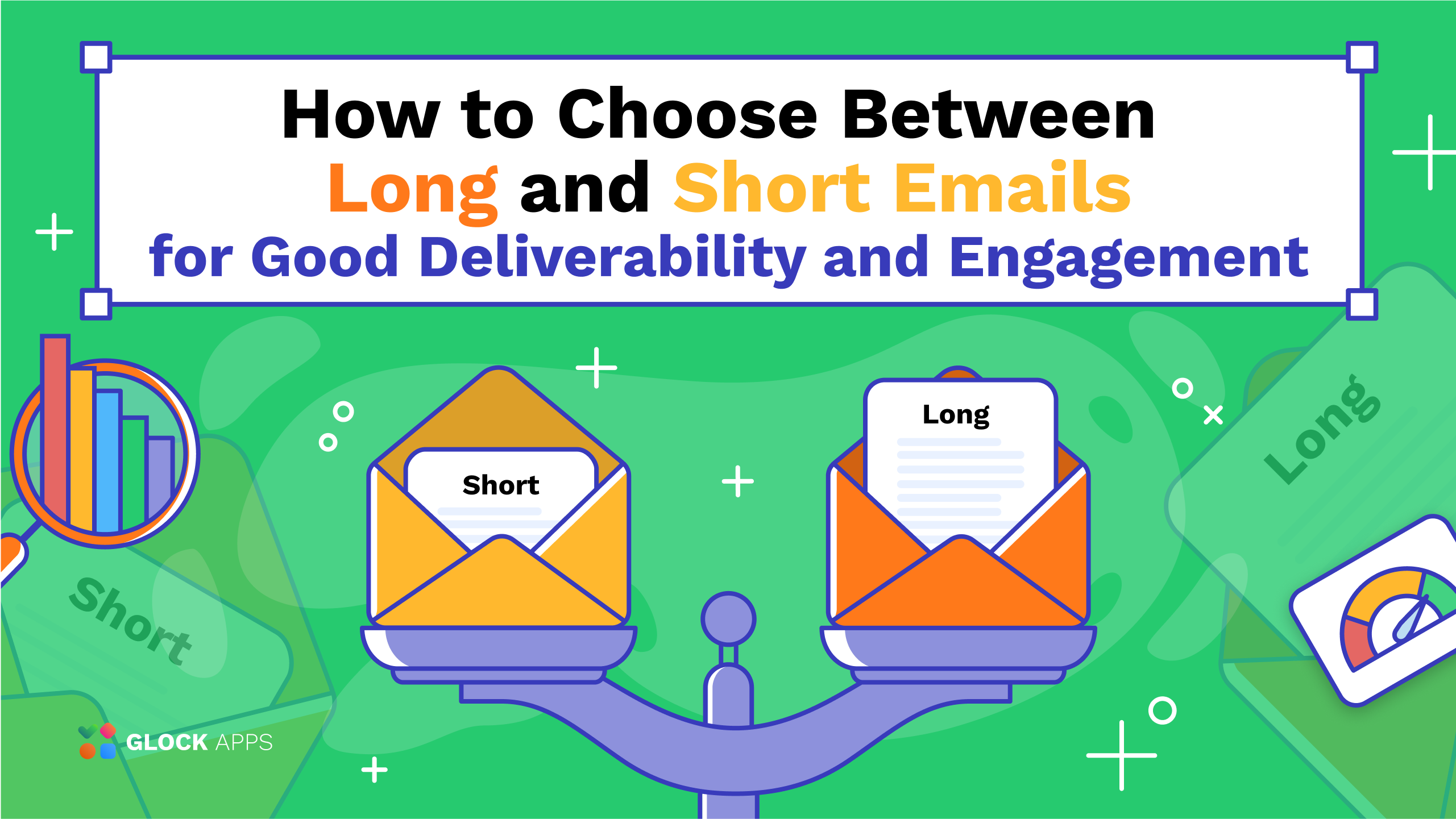 How to Choose Between Long and Short Emails for Good Deliverability and Engagement

Short

Long

Short

Long

GLOCK APPS